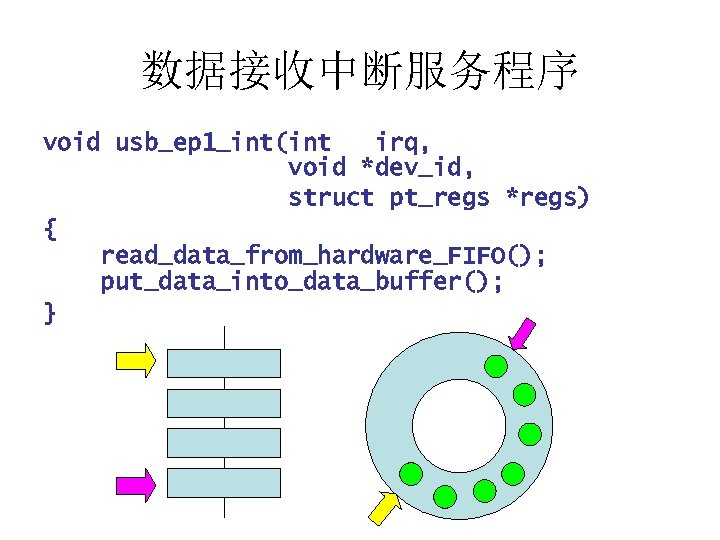 数据接收中断服务程序

void usb_ep1_int(int irq,
                 void *dev_id,
                 struct pt_regs *regs)
{
    read_data_from_hardware_FIFO();
    put_data_into_data_buffer();
}